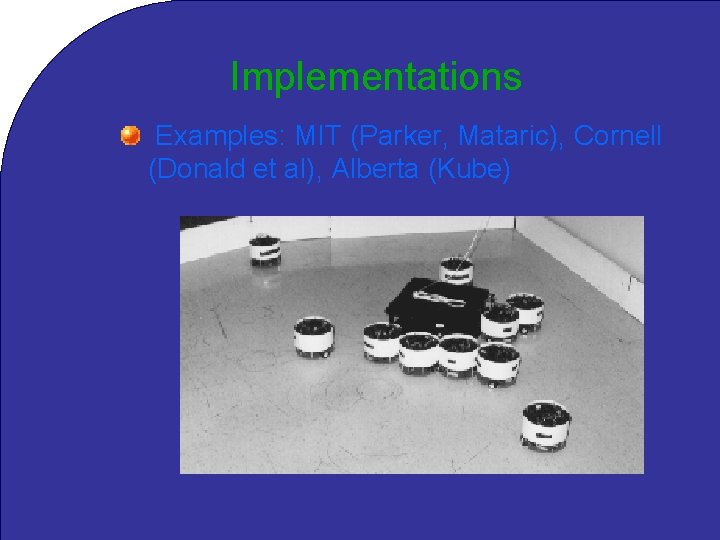 Implementations

Examples: MIT (Parker, Mataric), Cornell (Donald et al), Alberta (Kube)